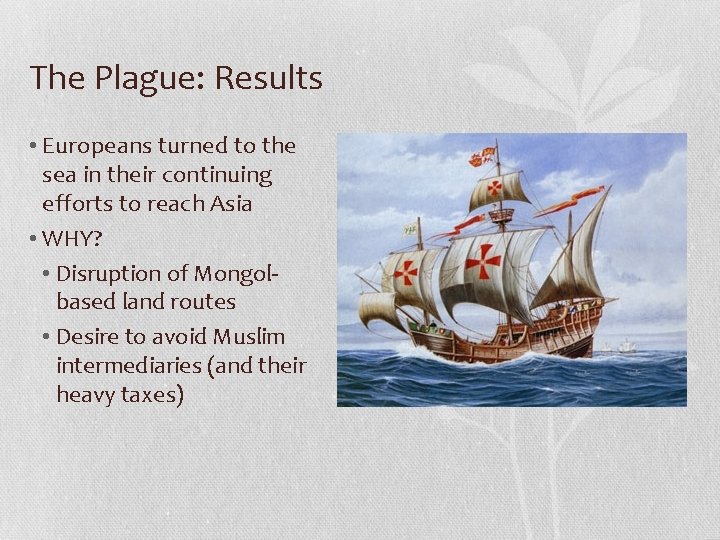 The Plague: Results

• Europeans turned to the sea in their continuing efforts to reach Asia
• WHY?
  • Disruption of Mongol-based land routes
  • Desire to avoid Muslim intermediaries (and their heavy taxes)